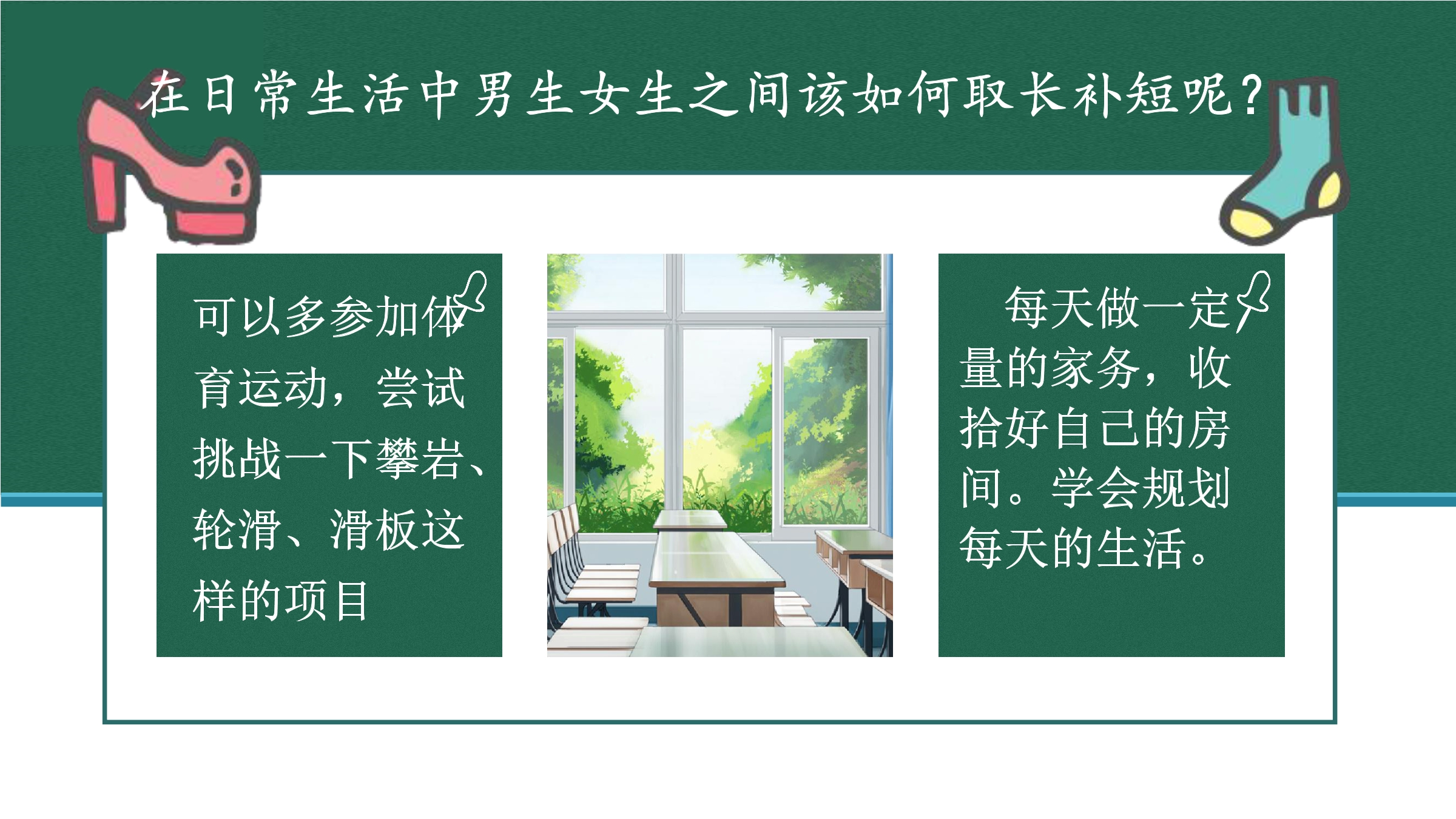 在日常生活中男生女生之间该如何取长补短呢?

可以多参加体育运动，尝试挑战一下攀岩、轮滑、滑板这样的项目

每天做一定量的家务，收拾好自己的房间。学会规划每天的生活。